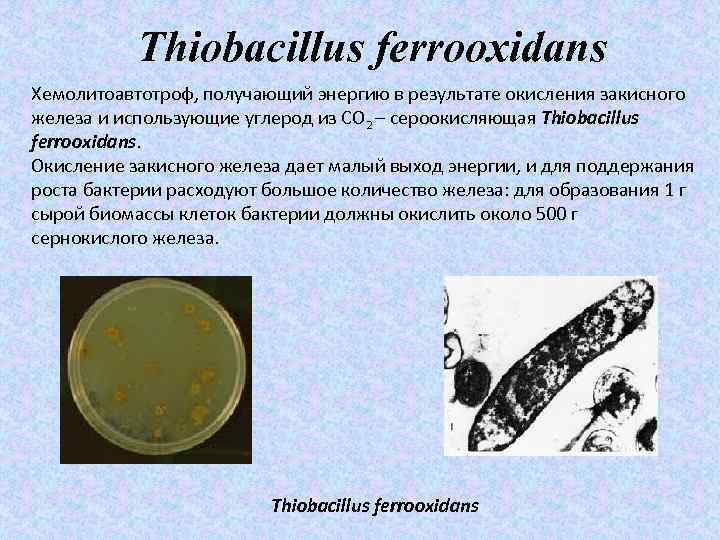 Thiobacillus ferrooxidans

Хемолитоавтотроф, получающий энергию в результате окисления закисного железа и использующие углерод из $CO_2$ – сероокисляющая Thiobacillus ferrooxidans.
Окисление закисного железа дает малый выход энергии, и для поддержания роста бактерии расходуют большое количество железа: для образования 1 г сырой биомассы клеток бактерии должны окислить около 500 г сернокислого железа.

Thiobacillus ferrooxidans